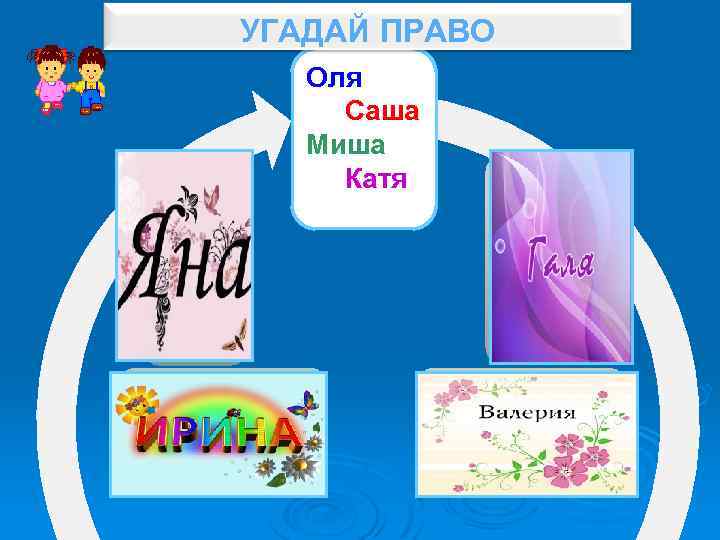 УГАДАЙ ПРАВО

Оля
Саша
Миша
Катя

Яна

Галя

ИРИНА

Валерия